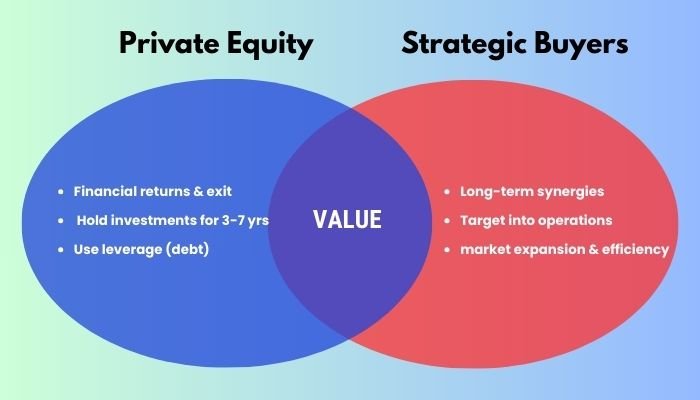 Private Equity

Strategic Buyers

- Financial returns & exit
- Hold investments for 3-7 yrs
- Use leverage (debt)

VALUE

- Long-term synergies
- Target into operations
- market expansion & efficiency